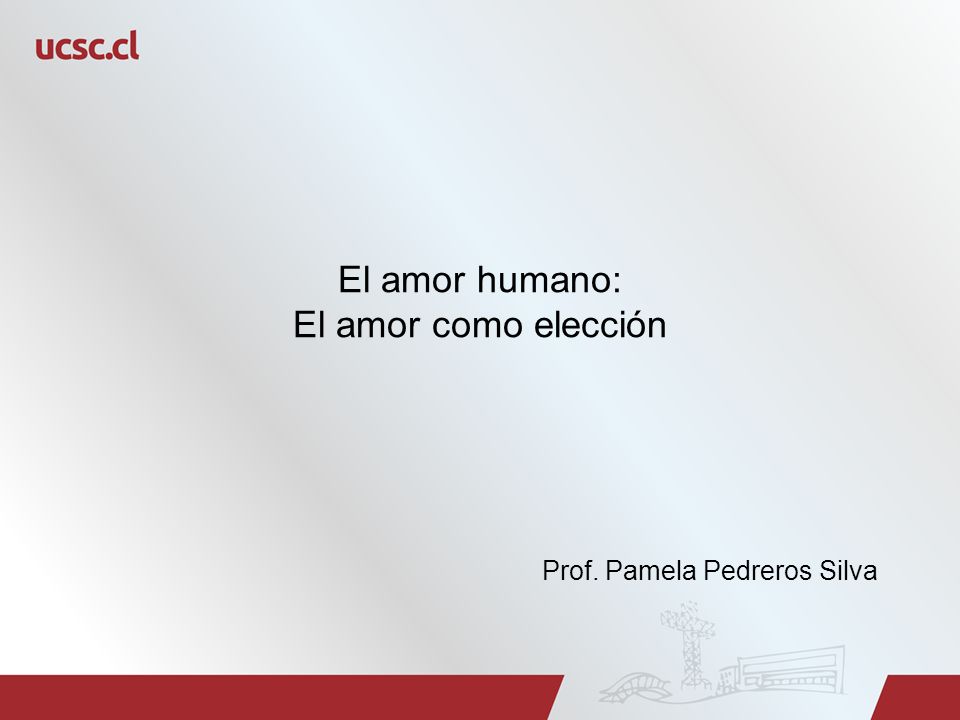 ucsc.cl

El amor humano:
El amor como elección

Prof. Pamela Pedreros Silva